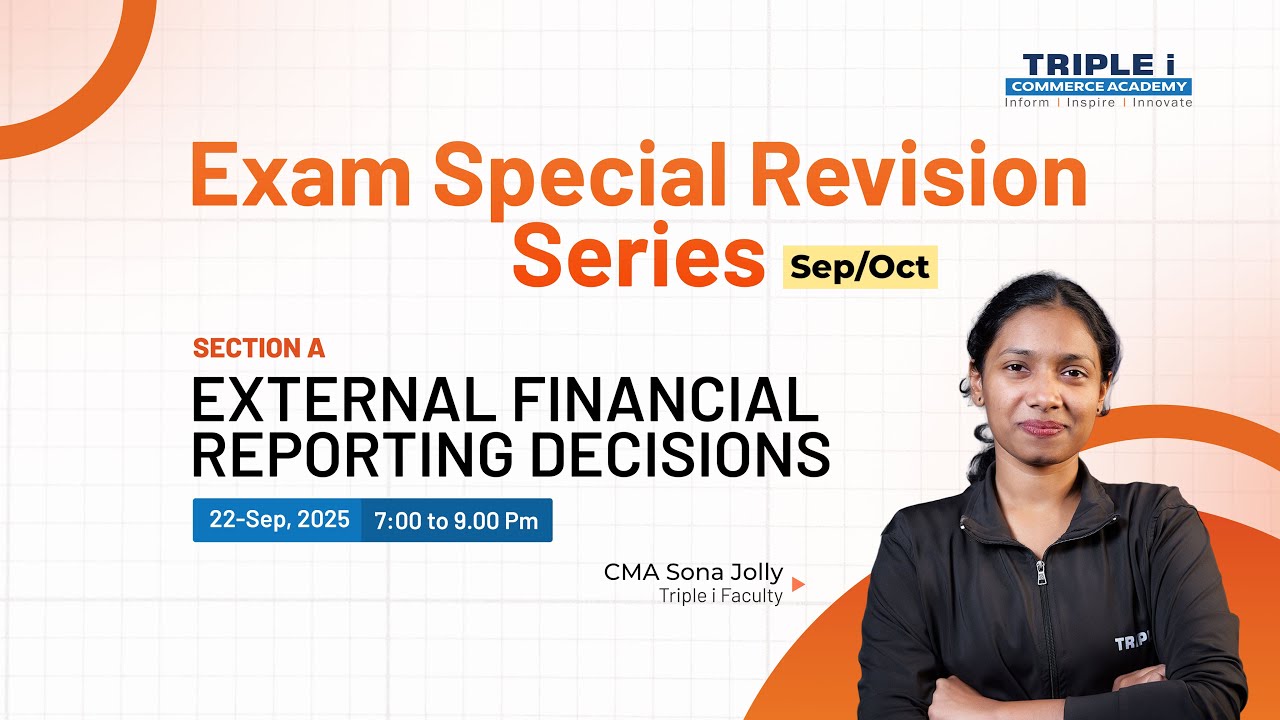 TRIPLE i
COMMERCE ACADEMY
Inform | Inspire | Innovate

Exam Special Revision Series Sep/Oct

SECTION A
EXTERNAL FINANCIAL REPORTING DECISIONS

22-Sep, 2025 7:00 to 9.00 Pm

CMA Sona Jolly
Triple i Faculty

TRIP